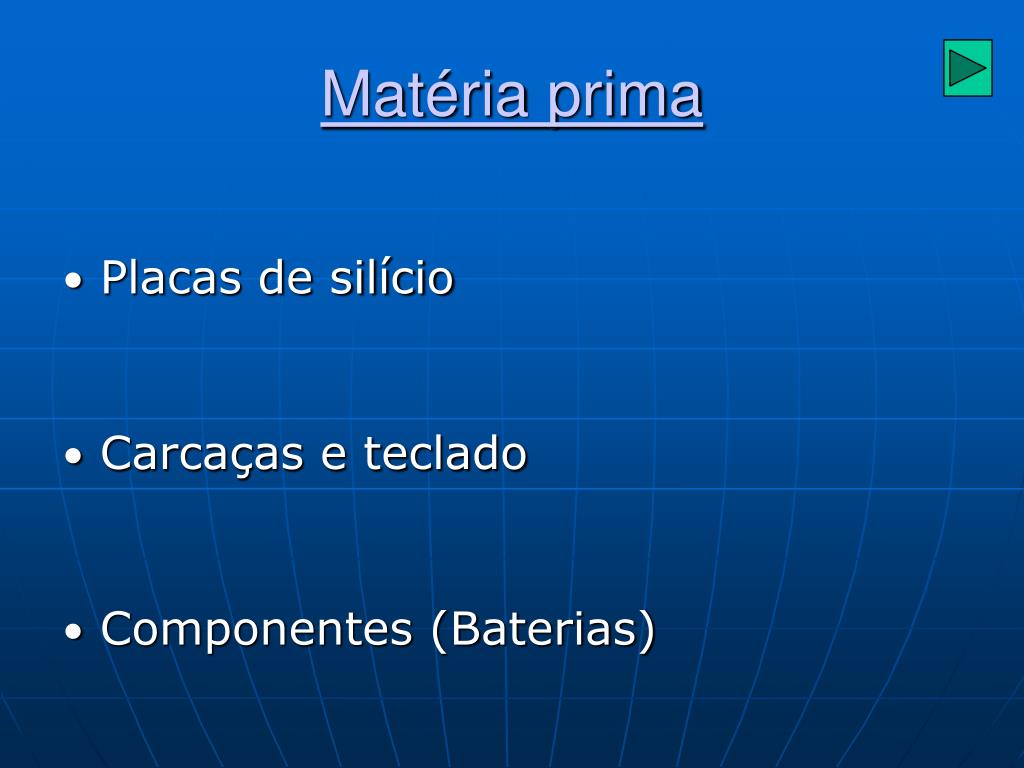 Matéria prima

• Placas de silício

• Carcaças e teclado

• Componentes (Baterias)